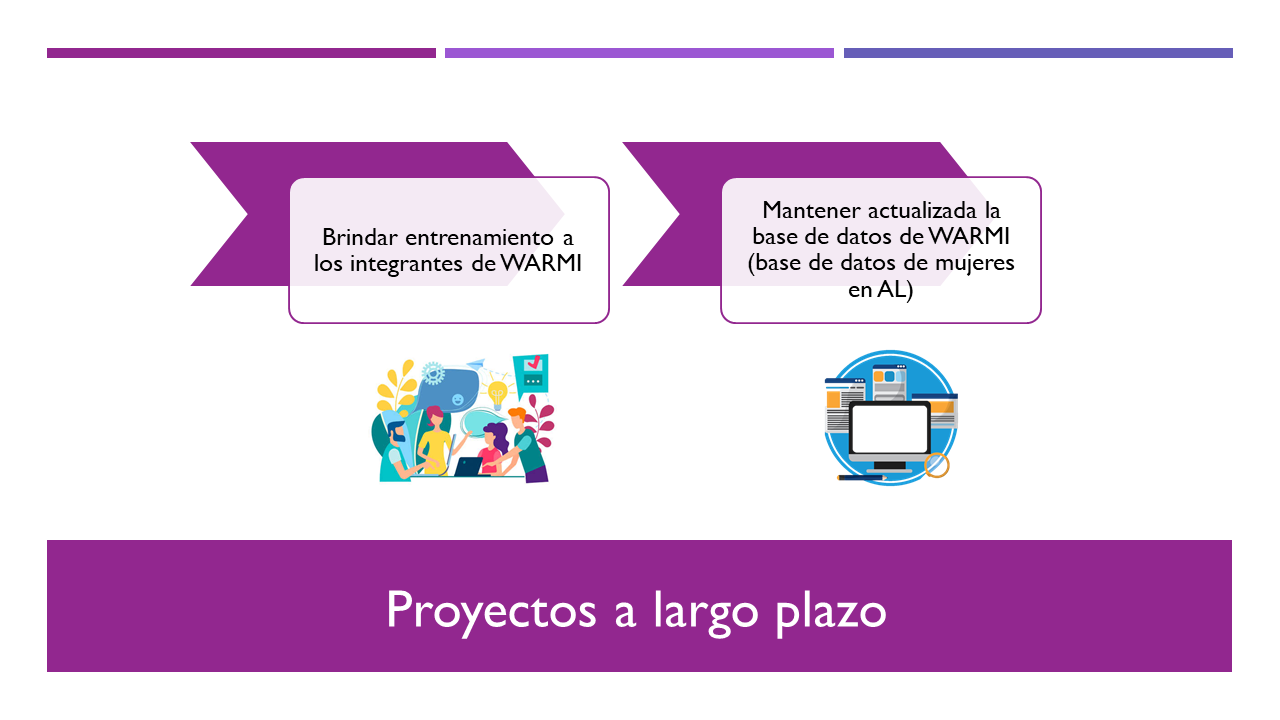 Brindar entrenamiento a los integrantes de WARMI

Mantener actualizada la base de datos de WARMI (base de datos de mujeres en AL)

Proyectos a largo plazo